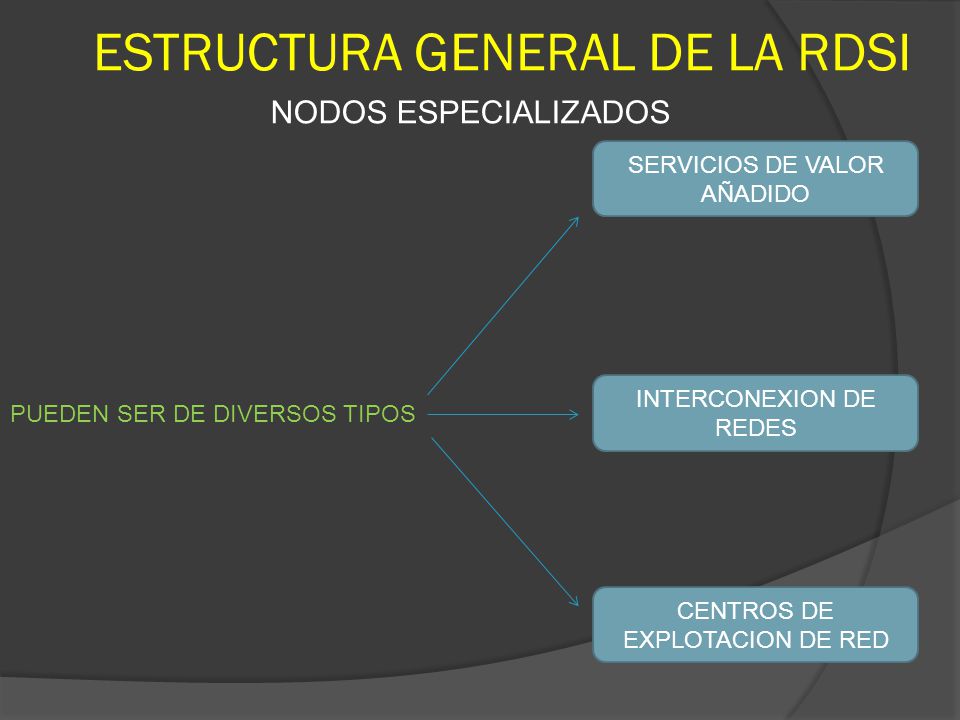 ESTRUCTURA GENERAL DE LA RDSI

NODOS ESPECIALIZADOS

PUEDEN SER DE DIVERSOS TIPOS

SERVICIOS DE VALOR AÑADIDO

INTERCONEXION DE REDES

CENTROS DE EXPLOTACION DE RED